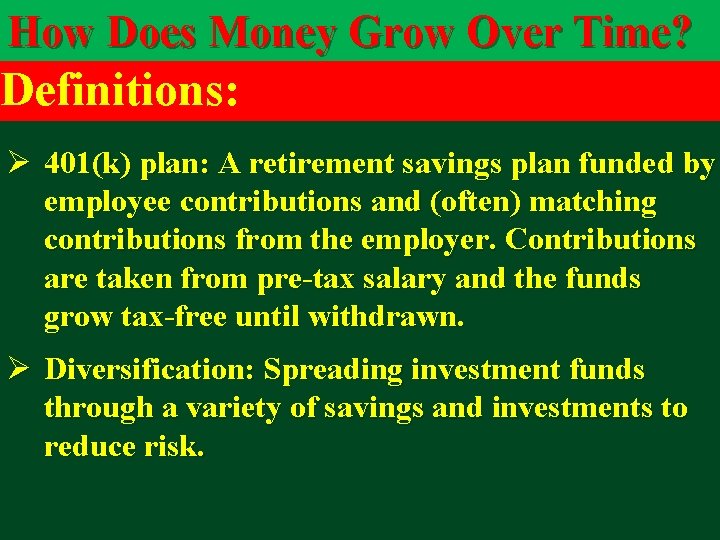 How Does Money Grow Over Time?

Definitions:

➢ 401(k) plan: A retirement savings plan funded by employee contributions and (often) matching contributions from the employer. Contributions are taken from pre-tax salary and the funds grow tax-free until withdrawn.

➢ Diversification: Spreading investment funds through a variety of savings and investments to reduce risk.